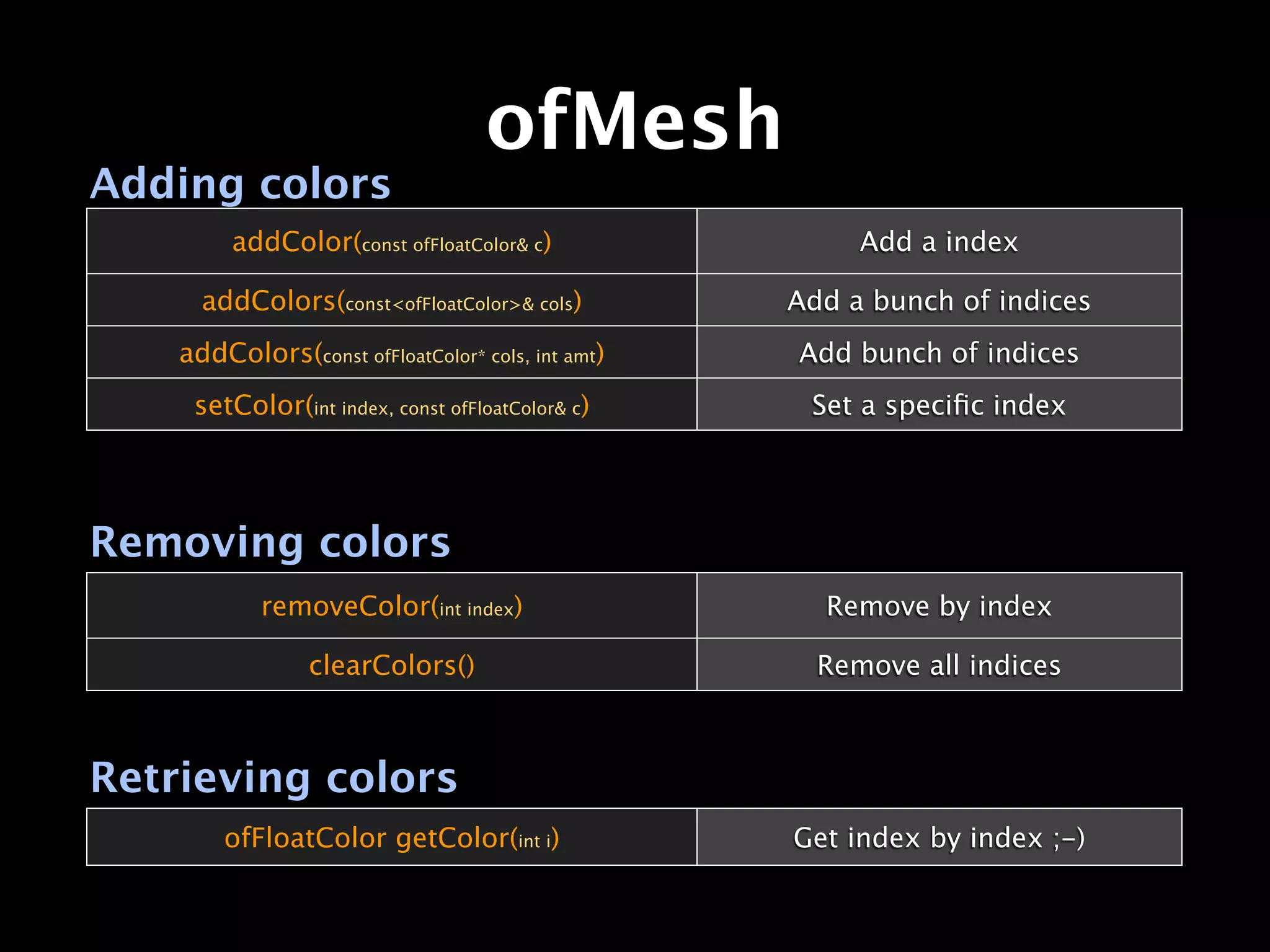 ofMesh

Adding colors

| addColor(const ofFloatColor& c) | Add a index |
|---|---|
| addColors(const<ofFloatColor>& cols) | Add a bunch of indices |
| addColors(const ofFloatColor* cols, int amt) | Add bunch of indices |
| setColor(int index, const ofFloatColor& c) | Set a specific index |

Removing colors

| removeColor(int index) | Remove by index |
|---|---|
| clearColors() | Remove all indices |

Retrieving colors

| ofFloatColor getColor(int i) | Get index by index ;-) |
|---|---|